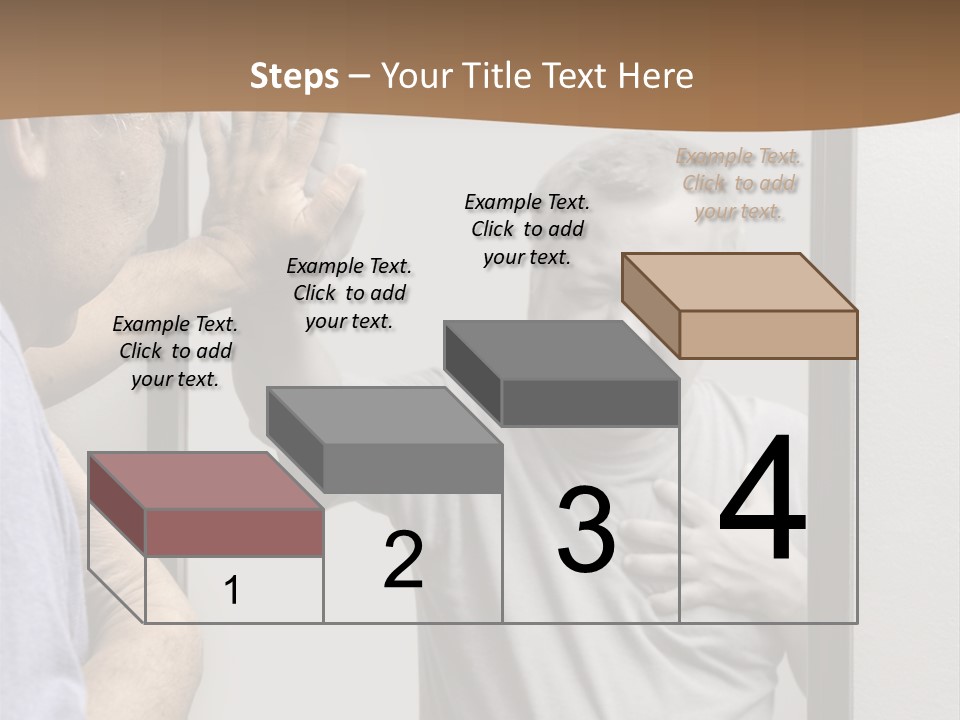 Steps – Your Title Text Here

Example Text. Click to add your text.

Example Text. Click to add your text.

Example Text. Click to add your text.

Example Text. Click to add your text.

1

2

3

4